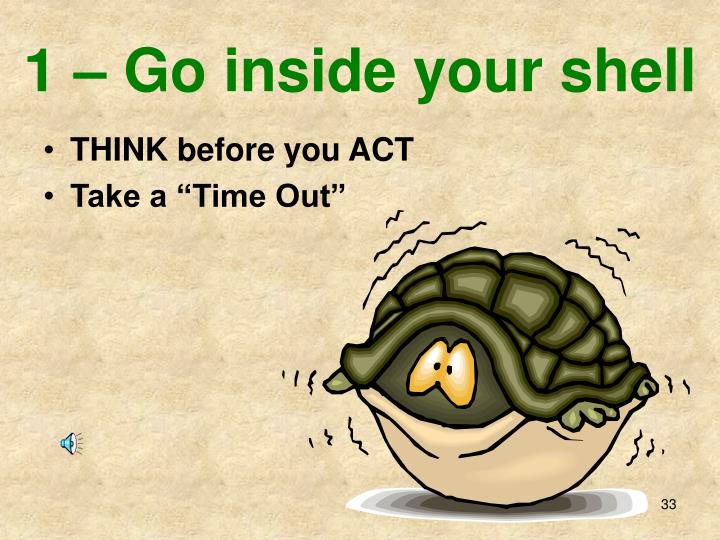 1 – Go inside your shell

• THINK before you ACT
• Take a “Time Out”

33